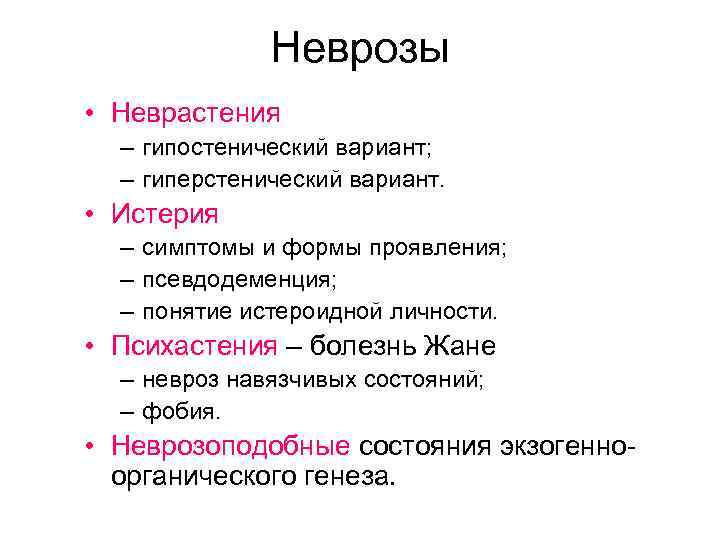 Неврозы

• Неврастения
– гипостенический вариант;
– гиперстенический вариант.
• Истерия
– симптомы и формы проявления;
– псевдодеменция;
– понятие истероидной личности.
• Психастения – болезнь Жане
– невроз навязчивых состояний;
– фобия.
• Неврозоподобные состояния экзогенно-органического генеза.